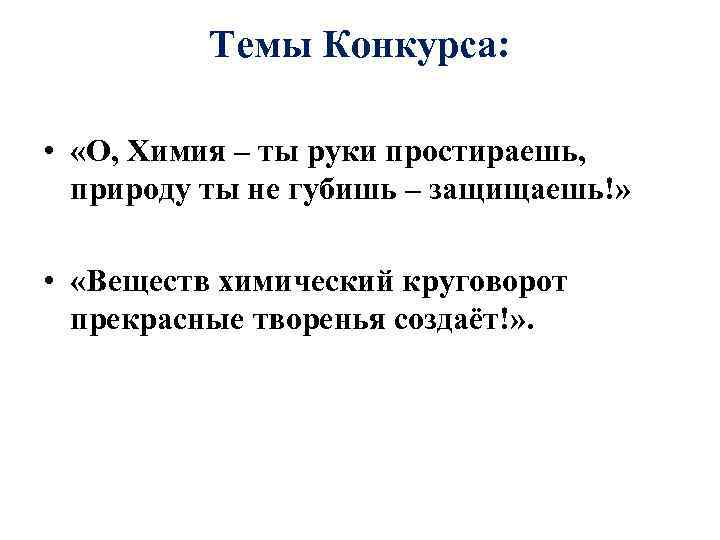 Темы Конкурса:

• «О, Химия – ты руки простираешь, природу ты не губишь – защищаешь!»

• «Веществ химический круговорот прекрасные творенья создаёт!».